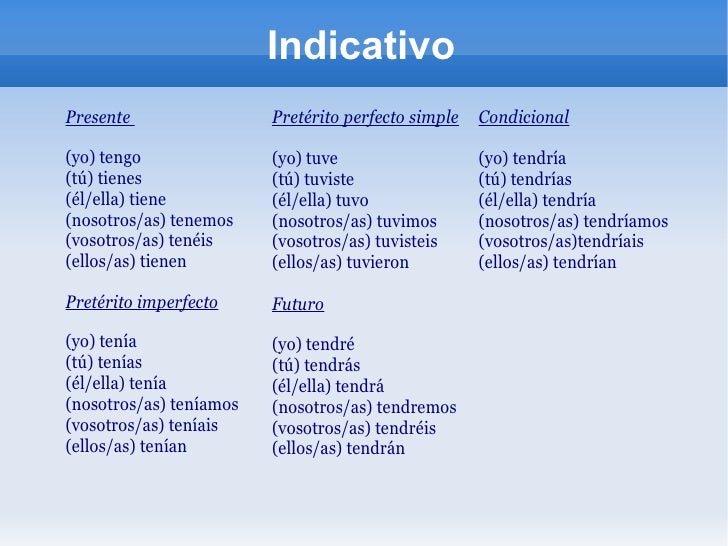 Indicativo

Presente

(yo) tengo
(tú) tienes
(él/ella) tiene
(nosotros/as) tenemos
(vosotros/as) tenéis
(ellos/as) tienen

Pretérito imperfecto

(yo) tenía
(tú) tenías
(él/ella) tenía
(nosotros/as) teníamos
(vosotros/as) teníais
(ellos/as) tenían

Pretérito perfecto simple

(yo) tuve
(tú) tuviste
(él/ella) tuvo
(nosotros/as) tuvimos
(vosotros/as) tuvisteis
(ellos/as) tuvieron

Futuro

(yo) tendré
(tú) tendrás
(él/ella) tendrá
(nosotros/as) tendremos
(vosotros/as) tendréis
(ellos/as) tendrán

Condicional

(yo) tendría
(tú) tendrías
(él/ella) tendría
(nosotros/as) tendríamos
(vosotros/as)tendríais
(ellos/as) tendrían